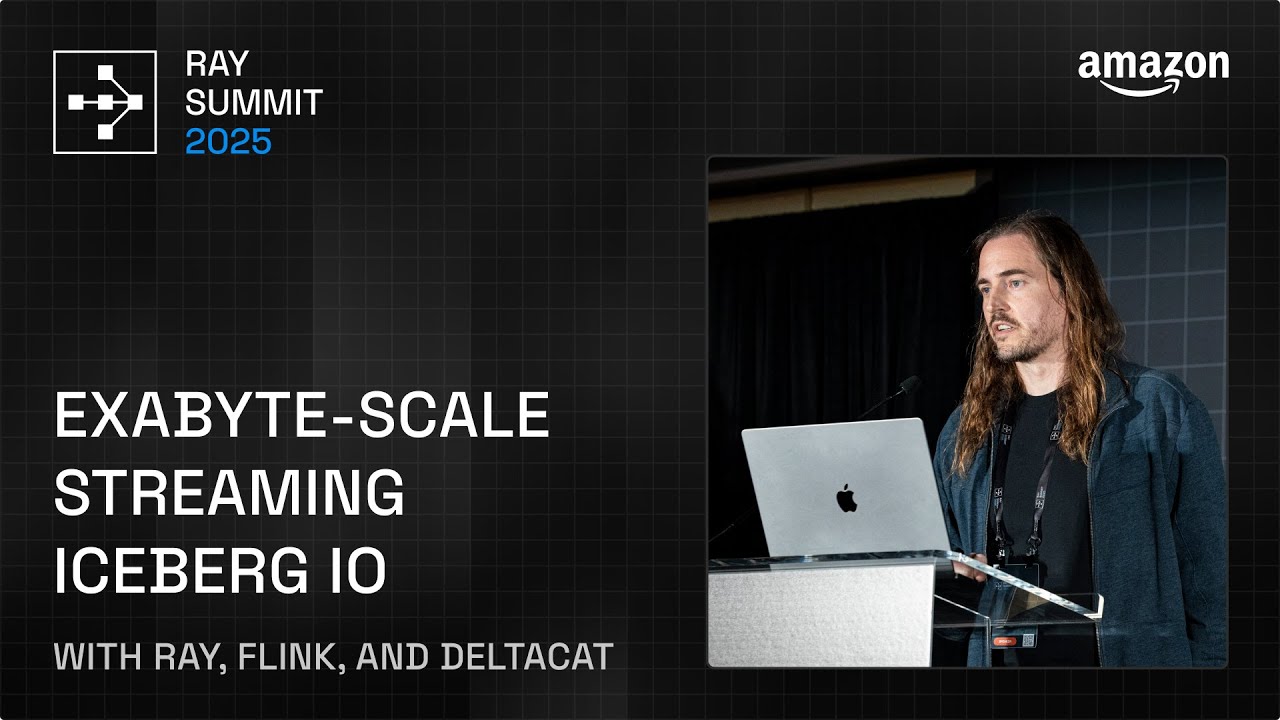 RAY SUMMIT 2025

amazon

EXABYTE-SCALE STREAMING ICEBERG IO

WITH RAY, FLINK, AND DELTACAT